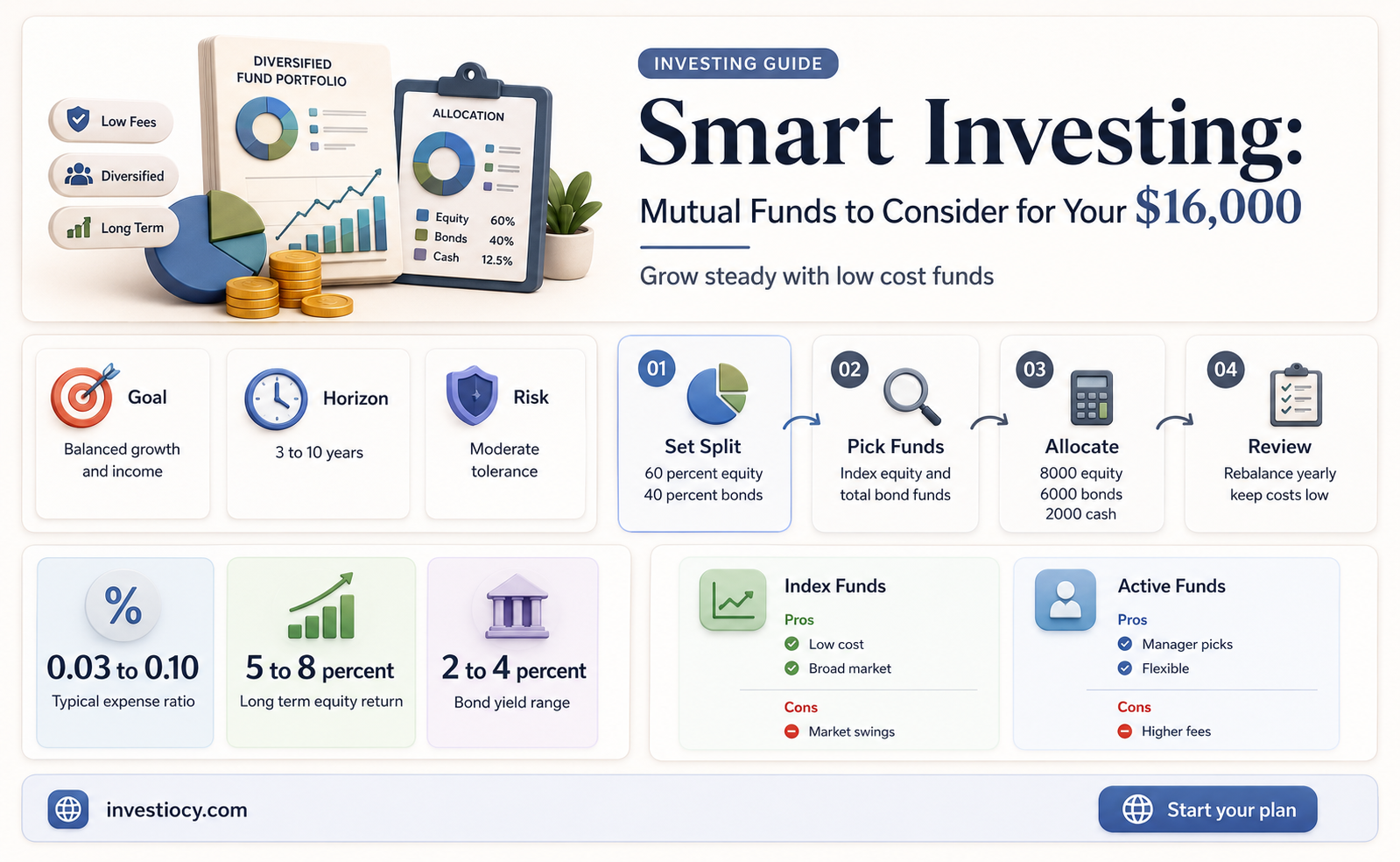 Low Fees

Diversified

Long Term

DIVERSIFIED FUND PORTFOLIO

ALLOCATION

Equity 60%
Bonds 40%
Cash 12.5%

INVESTING GUIDE

Smart Investing:

Mutual Funds to Consider for Your $16,000

Grow steady with low cost funds

Goal
Balanced growth and income

Horizon
3 to 10 years

Risk
Moderate tolerance

01
Set Split
60 percent equity
40 percent bonds

02
Pick Funds
Index equity and total bond funds

03
Allocate
8000 equity
6000 bonds
2000 cash

04
Review
Rebalance yearly keep costs low

%
0.03 to 0.10
Typical expense ratio

5 to 8 percent
Long term equity return

2 to 4 percent
Bond yield range

Index Funds
Pros
Low cost
Broad market
Cons
Market swings

Active Funds
Pros
Manager picks
Flexible
Cons
Higher fees

investiocy.com

Start your plan